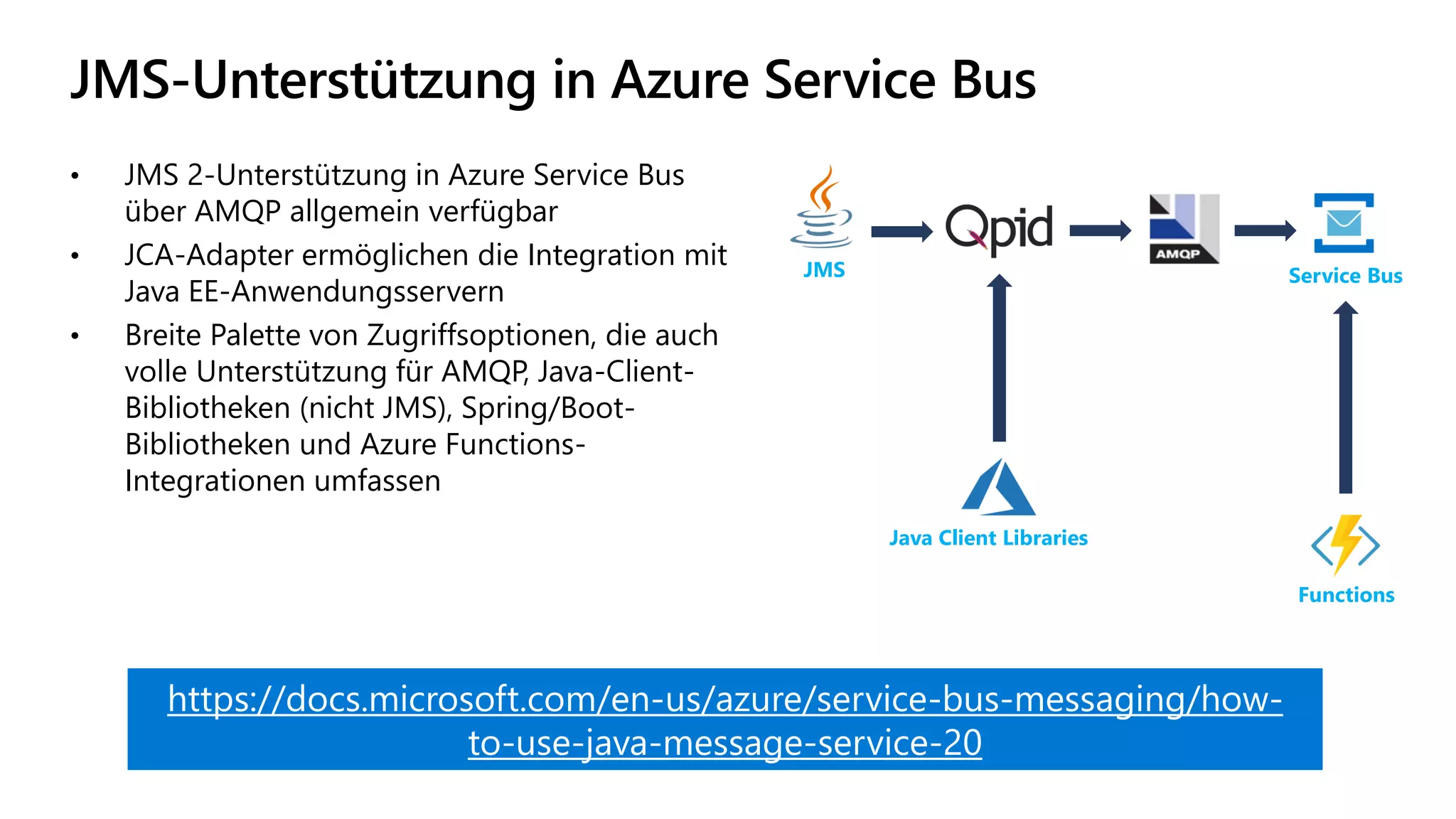 JMS-Unterstützung in Azure Service Bus

• JMS 2-Unterstützung in Azure Service Bus über AMQP allgemein verfügbar
• JCA-Adapter ermöglichen die Integration mit Java EE-Anwendungsservern
• Breite Palette von Zugriffsoptionen, die auch volle Unterstützung für AMQP, Java-Client-Bibliotheken (nicht JMS), Spring/Boot-Bibliotheken und Azure Functions-Integrationen umfassen

JMS

Qpid

AMQP

Service Bus

Java Client Libraries

Functions

https://docs.microsoft.com/en-us/azure/service-bus-messaging/how-to-use-java-message-service-20